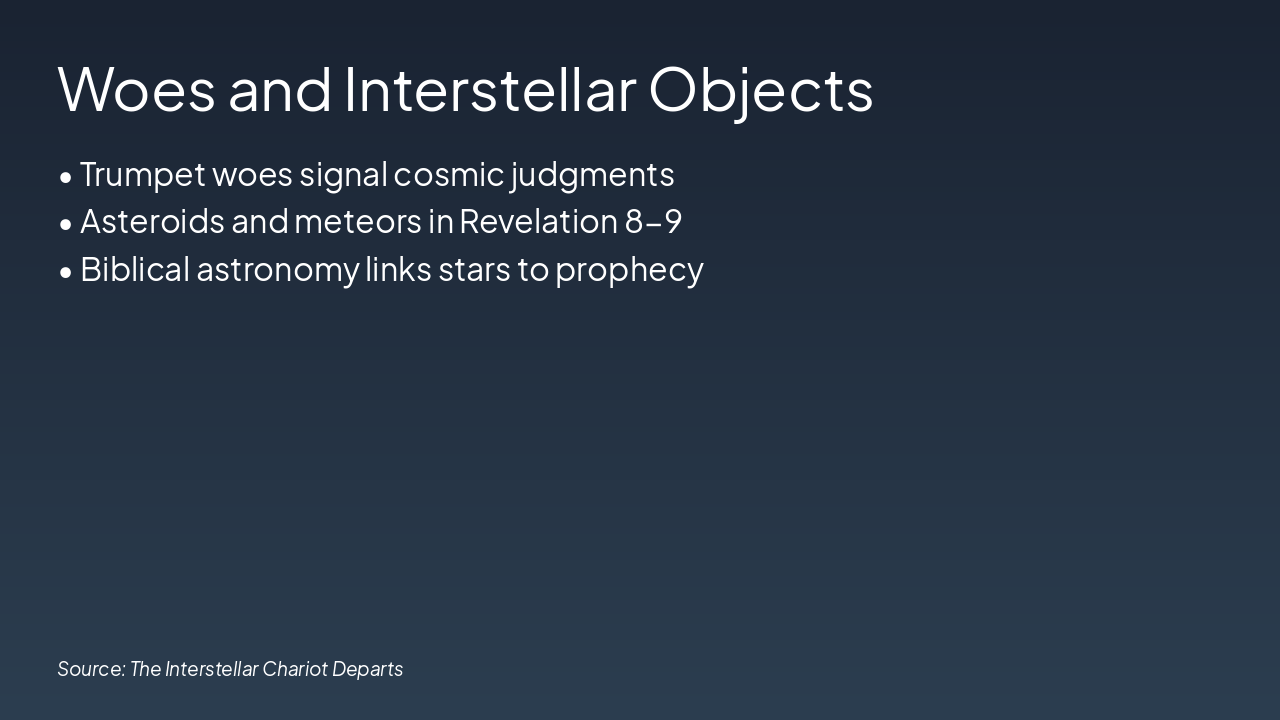 Woes and Interstellar Objects

• Trumpet woes signal cosmic judgments
• Asteroids and meteors in Revelation 8–9
• Biblical astronomy links stars to prophecy

Source: The Interstellar Chariot Departs